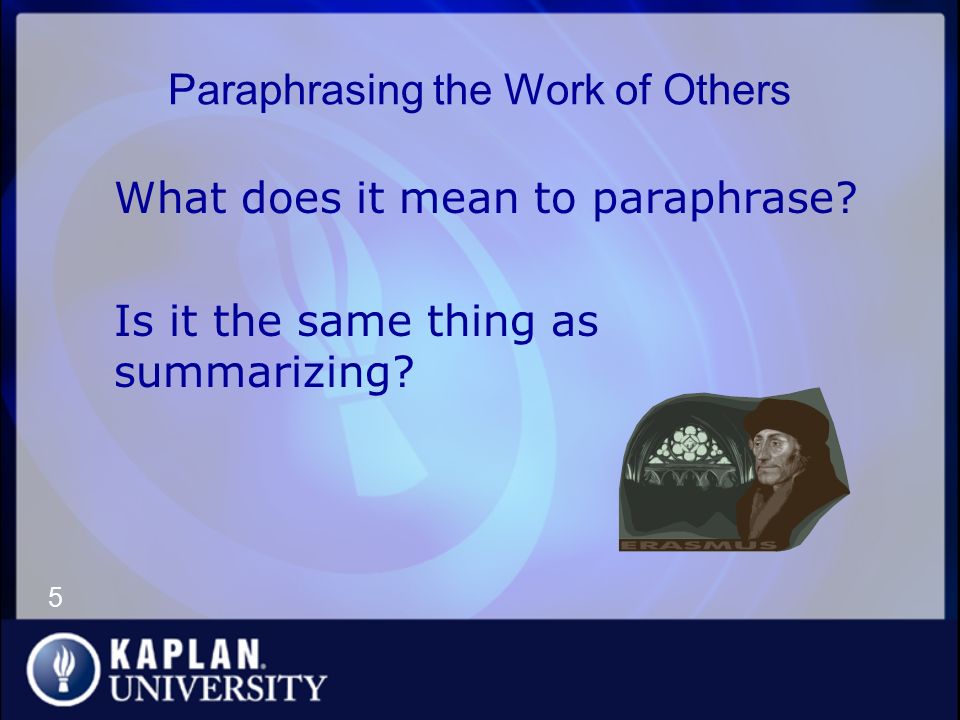 Paraphrasing the Work of Others

What does it mean to paraphrase?

Is it the same thing as summarizing?

ERASMUS

5

KAPLAN
UNIVERSITY